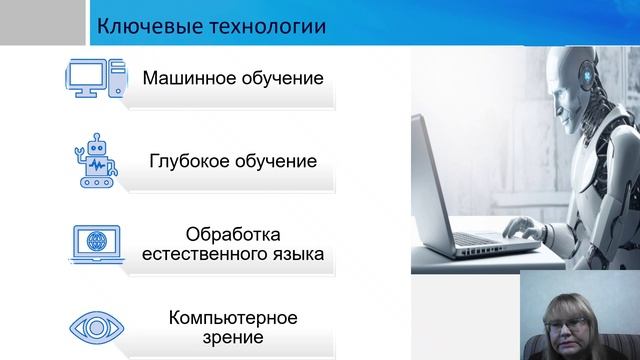 Ключевые технологии

Машинное обучение

Глубокое обучение

Обработка естественного языка

Компьютерное зрение